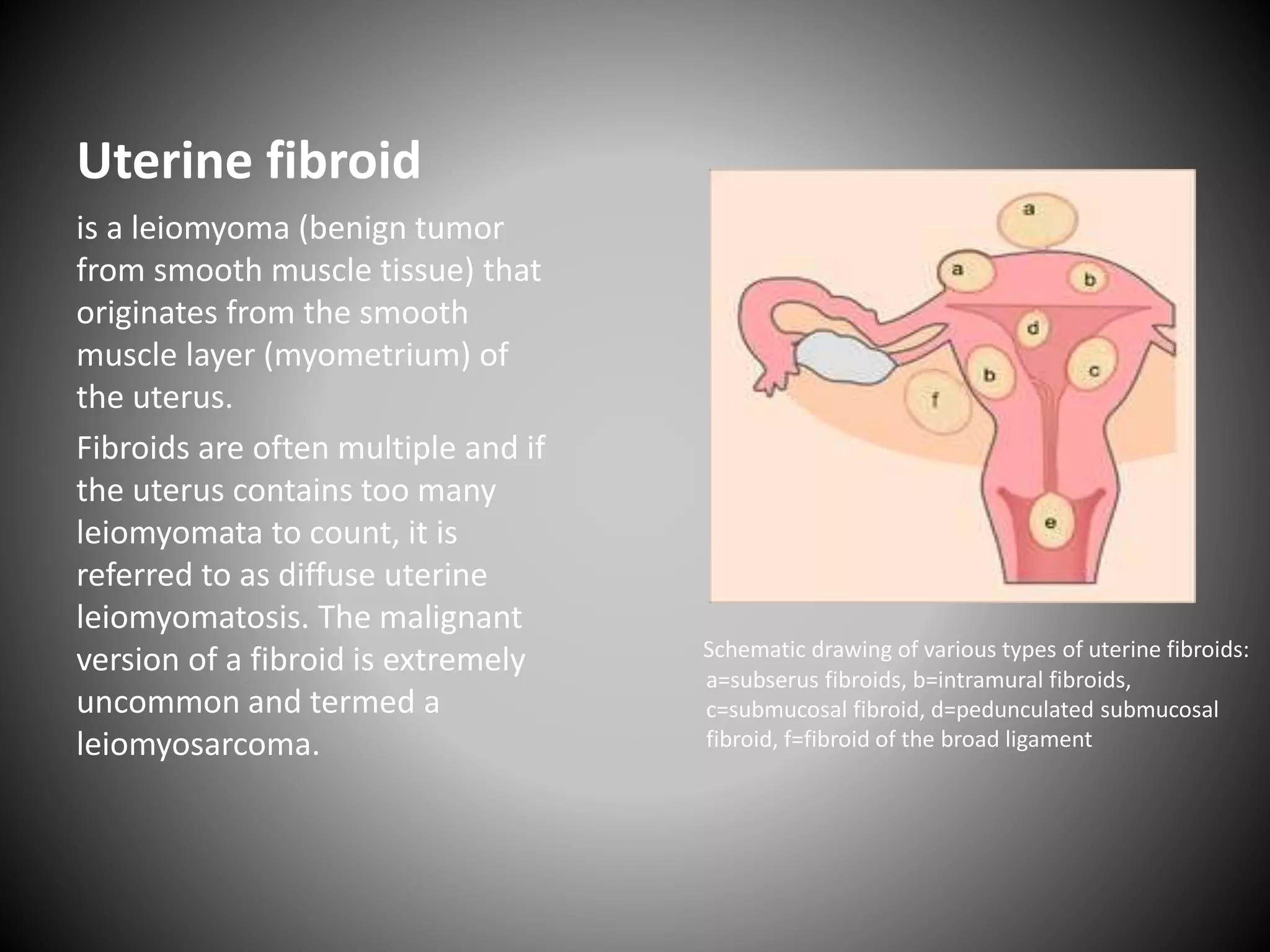 Uterine fibroid

is a leiomyoma (benign tumor from smooth muscle tissue) that originates from the smooth muscle layer (myometrium) of the uterus.

Fibroids are often multiple and if the uterus contains too many leiomyomata to count, it is referred to as diffuse uterine leiomyomatosis. The malignant version of a fibroid is extremely uncommon and termed a leiomyosarcoma.

a
a
b
d
b
c
f
e

Schematic drawing of various types of uterine fibroids: a=subserus fibroids, b=intramural fibroids, c=submucosal fibroid, d=pedunculated submucosal fibroid, f=fibroid of the broad ligament